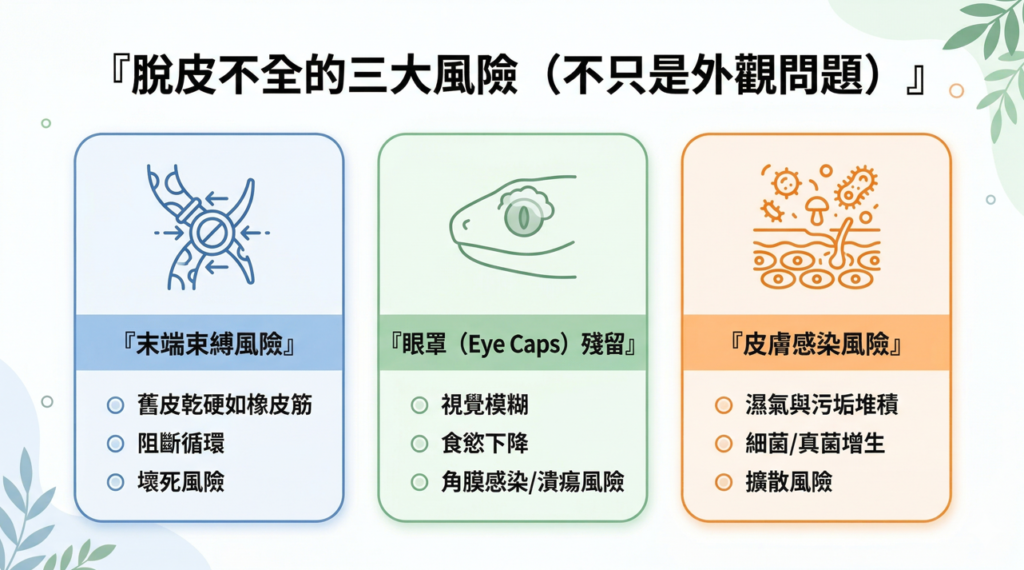 『脫皮不全的三大風險（不只是外觀問題）』

『末端束縛風險』

舊皮乾硬如橡皮筋

阻斷循環

壞死風險

『眼罩（Eye Caps）殘留』

視覺模糊

食慾下降

角膜感染/潰瘍風險

『皮膚感染風險』

濕氣與污垢堆積

細菌/真菌增生

擴散風險